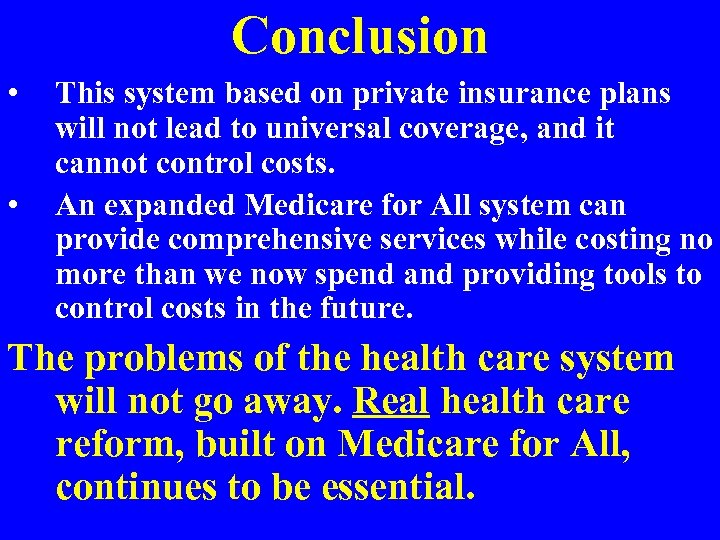 Conclusion

• This system based on private insurance plans will not lead to universal coverage, and it cannot control costs.

• An expanded Medicare for All system can provide comprehensive services while costing no more than we now spend and providing tools to control costs in the future.

The problems of the health care system will not go away. Real health care reform, built on Medicare for All, continues to be essential.